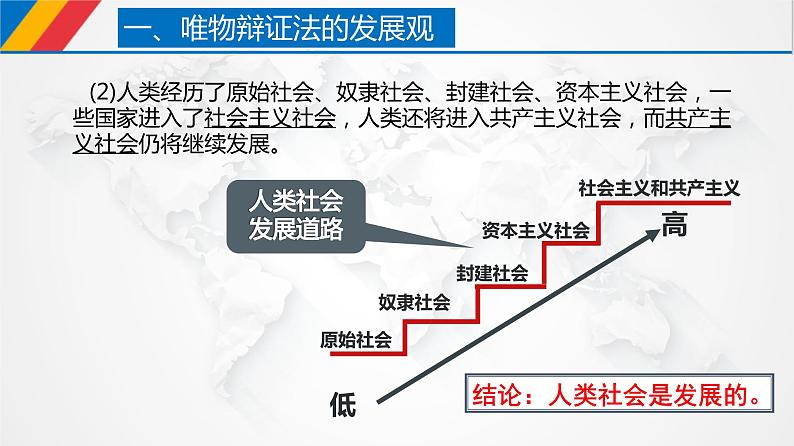 一、唯物辩证法的发展观

(2)人类经历了原始社会、奴隶社会、封建社会、资本主义社会，一些国家进入了社会主义社会，人类还将进入共产主义社会，而共产主义社会仍将继续发展。

人类社会发展道路

社会主义和共产主义

高

资本主义社会

封建社会

奴隶社会

原始社会

低

结论：人类社会是发展的。